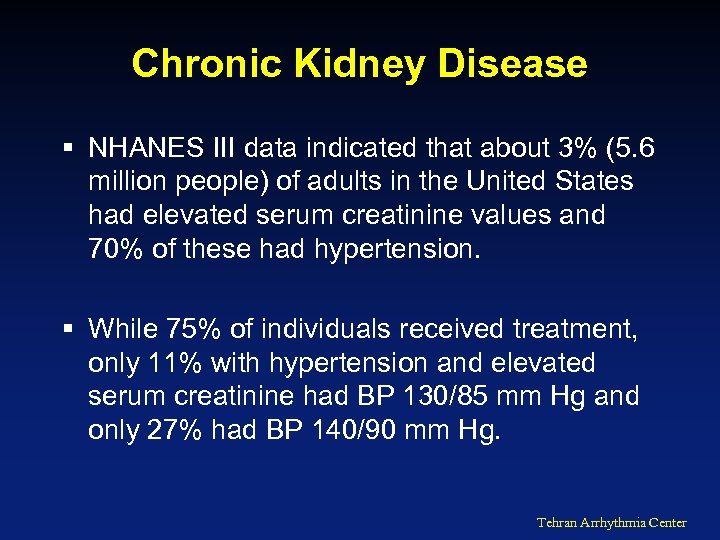 Chronic Kidney Disease

▪ NHANES III data indicated that about 3% (5.6 million people) of adults in the United States had elevated serum creatinine values and 70% of these had hypertension.

▪ While 75% of individuals received treatment, only 11% with hypertension and elevated serum creatinine had BP 130/85 mm Hg and only 27% had BP 140/90 mm Hg.

Tehran Arrhythmia Center